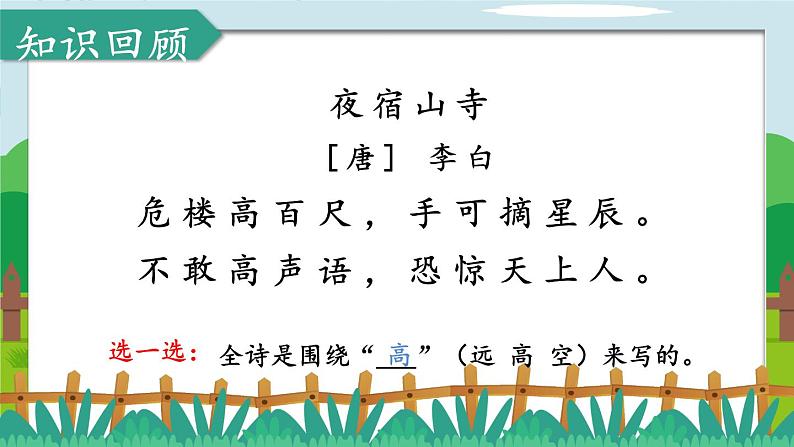 知识回顾

夜宿山寺

［唐］ 李白

危楼高百尺，手可摘星辰。

不敢高声语，恐惊天上人。

选一选：全诗是围绕“高”（远 高 空）来写的。